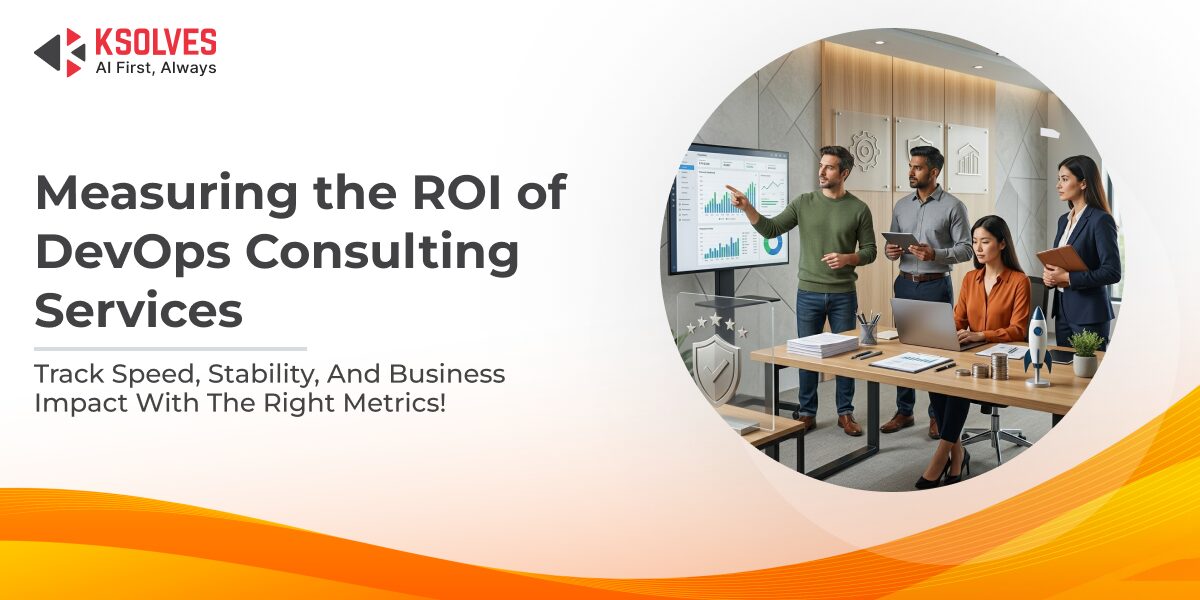 KSOLVES
AI First, Always

Measuring the ROI of DevOps Consulting Services

Track Speed, Stability, And Business Impact With The Right Metrics!